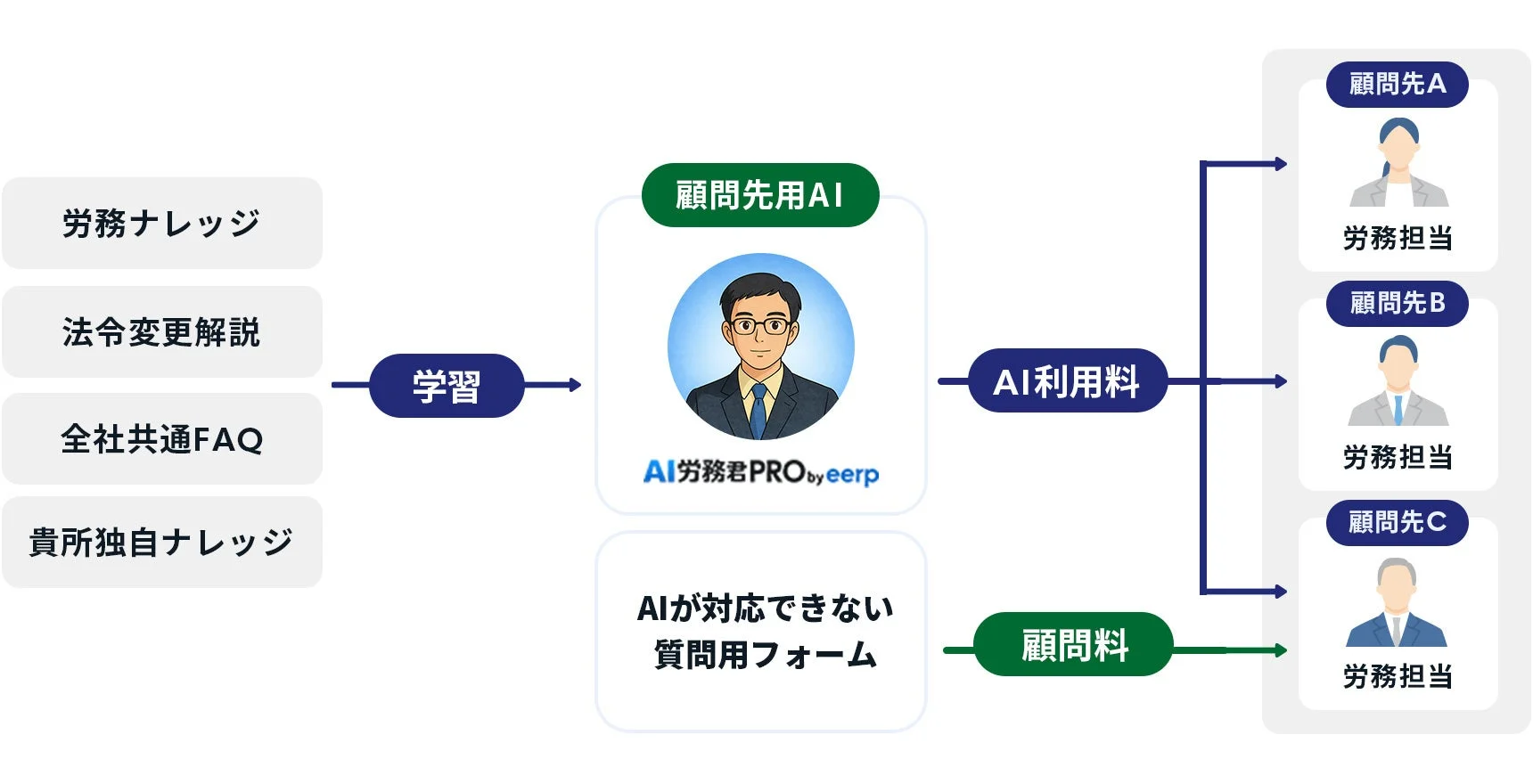 労務ナレッジ

法令変更解説

全社共通FAQ

貴所独自ナレッジ

学習

顧問先用AI

AI労務君PRO by eerp

AIが対応できない質問用フォーム

AI利用料

顧問料

顧問先A

労務担当

顧問先B

労務担当

顧問先C

労務担当